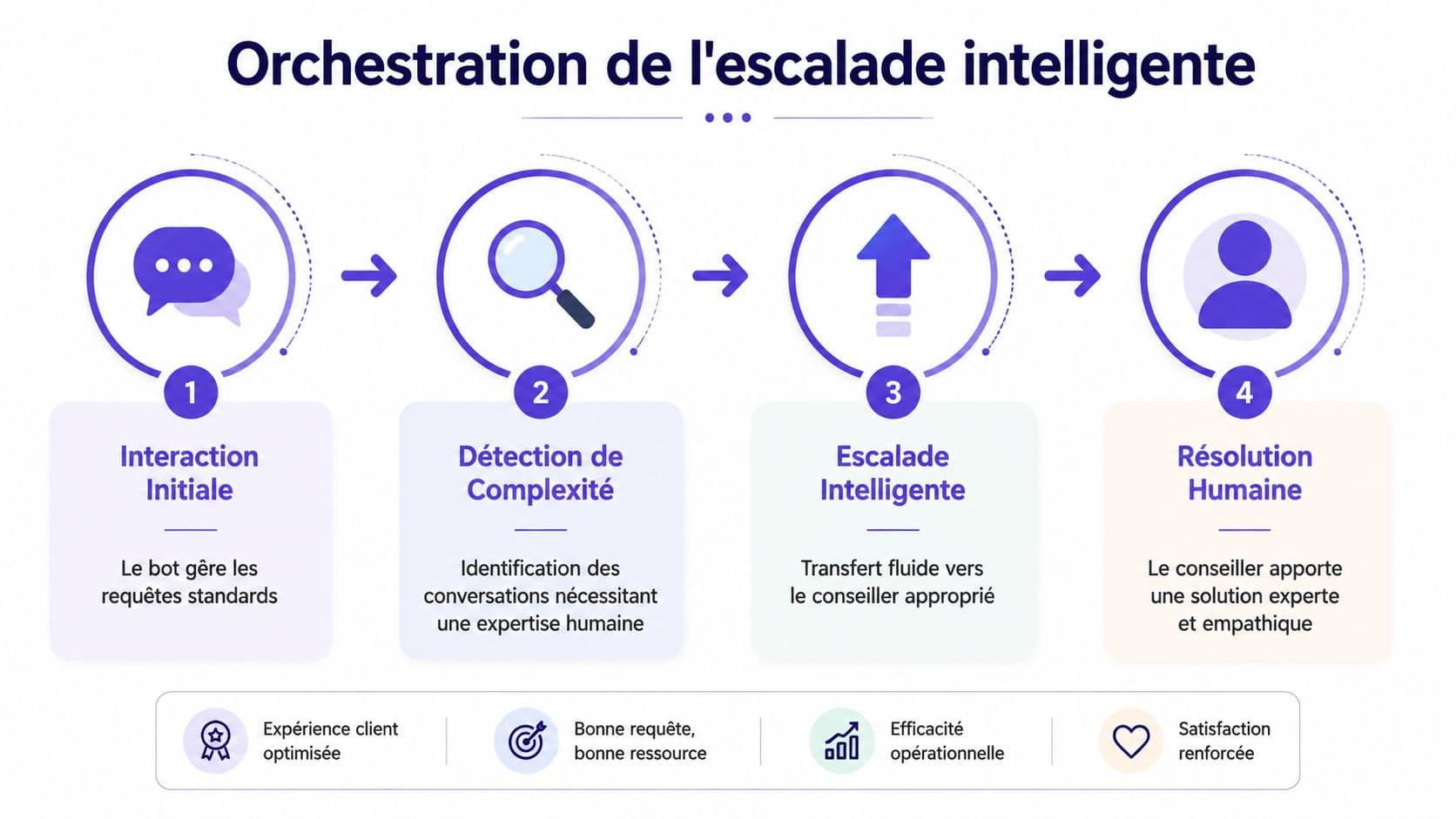 Orchestration de l'escalade intelligente

1
Interaction Initiale

Le bot gère les requêtes standards

2
Détection de Complexité

Identification des conversations nécessitant une expertise humaine

3
Escalade Intelligente

Transfert fluide vers le conseiller approprié

4
Résolution Humaine

Le conseiller apporte une solution experte et empathique

Expérience client optimisée

Bonne requête, bonne ressource

Efficacité opérationnelle

Satisfaction renforcée